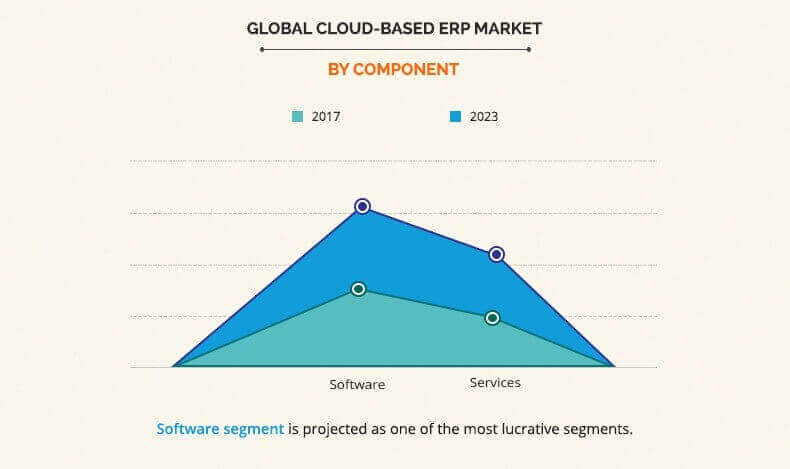 GLOBAL CLOUD-BASED ERP MARKET

BY COMPONENT

2017

2023

Software

Services

Software segment is projected as one of the most lucrative segments.